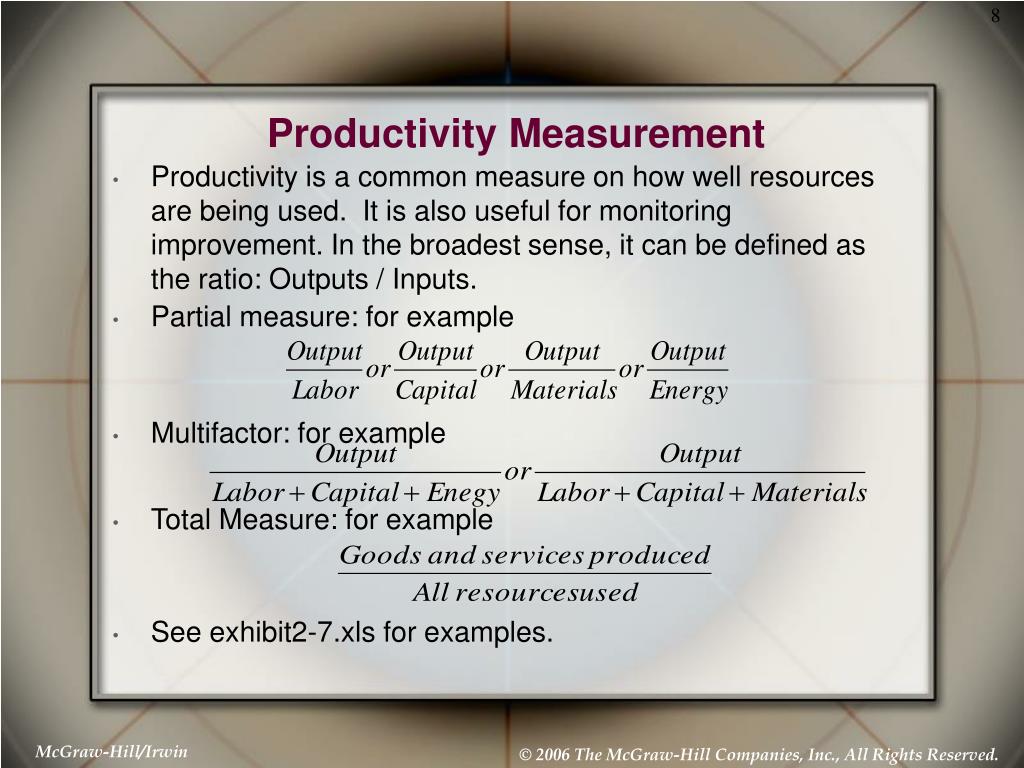 8

Productivity Measurement

• Productivity is a common measure on how well resources are being used. It is also useful for monitoring improvement. In the broadest sense, it can be defined as the ratio: Outputs / Inputs.

• Partial measure: for example

$\frac{Output}{Labor} or \frac{Output}{Capital} or \frac{Output}{Materials} or \frac{Output}{Energy}$

• Multifactor: for example

$\frac{Output}{Labor + Capital + Enegy} or \frac{Output}{Labor + Capital + Materials}$

• Total Measure: for example

$\frac{Goods\ and\ services\ produced}{All\ resourcesused}$

• See exhibit2-7.xls for examples.

McGraw-Hill/Irwin

© 2006 The McGraw-Hill Companies, Inc., All Rights Reserved.